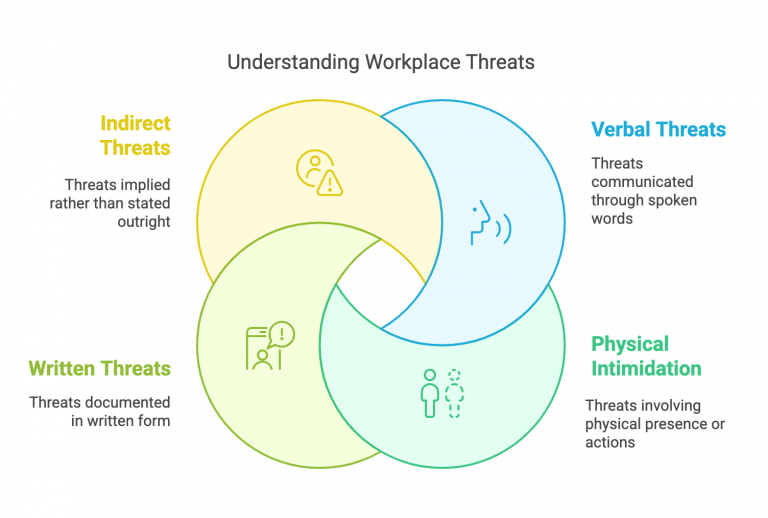 Understanding Workplace Threats

Indirect Threats

Threats implied rather than stated outright

Verbal Threats

Threats communicated through spoken words

Written Threats

Threats documented in written form

Physical Intimidation

Threats involving physical presence or actions